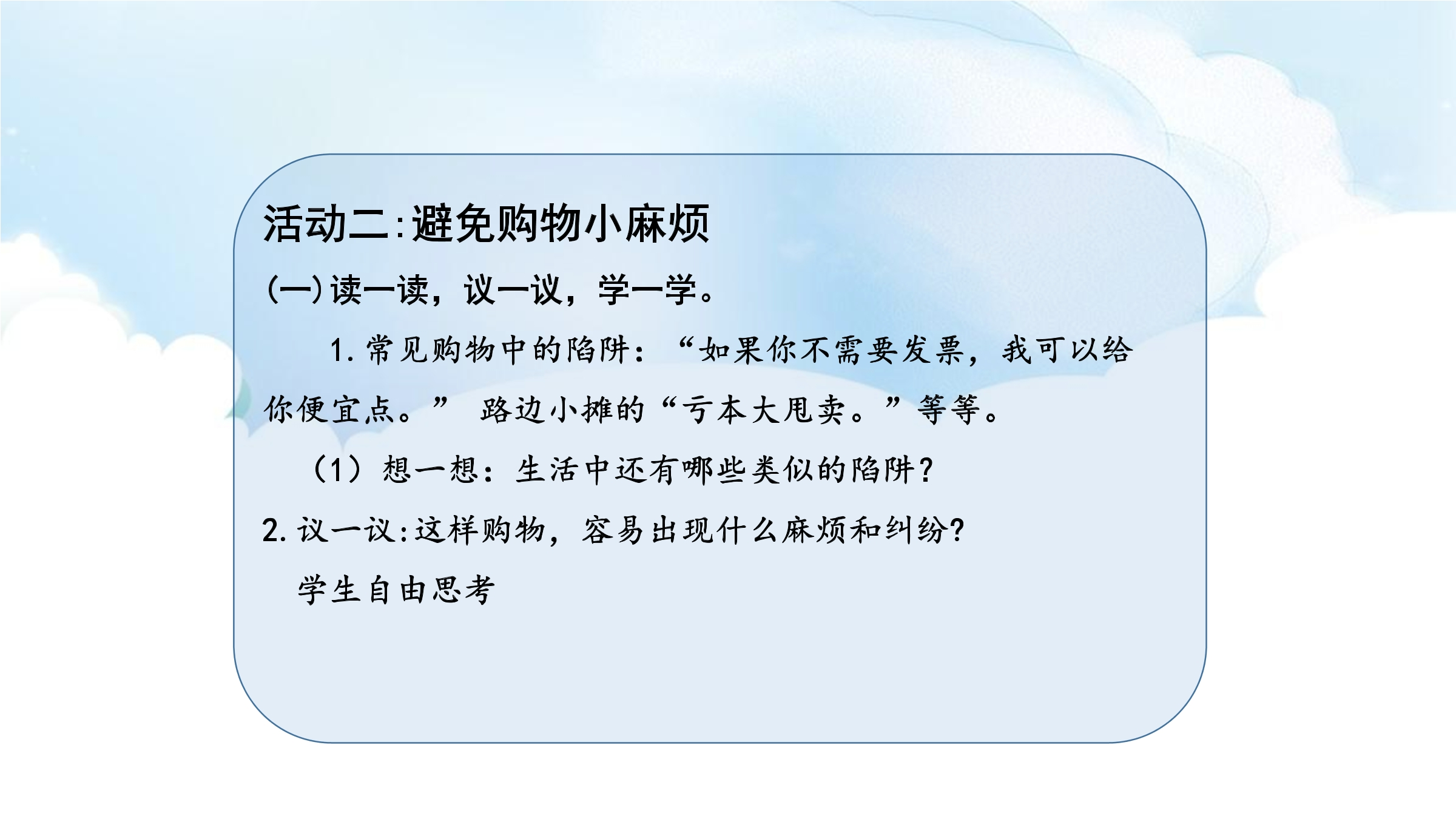 活动二:避免购物小麻烦

(一)读一读，议一议，学一学。

1.常见购物中的陷阱：“如果你不需要发票，我可以给你便宜点。” 路边小摊的“亏本大甩卖。”等等。

（1）想一想：生活中还有哪些类似的陷阱?

2.议一议:这样购物，容易出现什么麻烦和纠纷?

学生自由思考